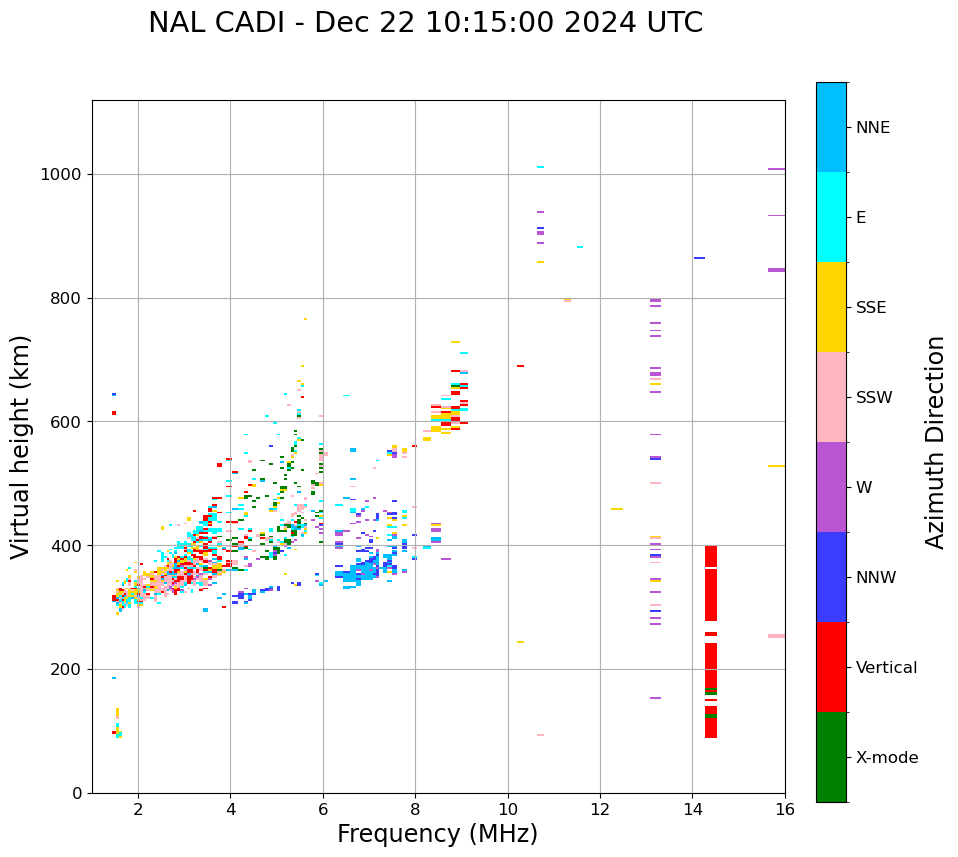 NAL CADI - Dec 22 10:15:00 2024 UTC

Virtual height (km)

1000
800
600
400
200
0

2
4
6
8
10
12
14
16

Frequency (MHz)

NNE
E
SSE
SSW
W
NNW
Vertical
X-mode

Azimuth Direction